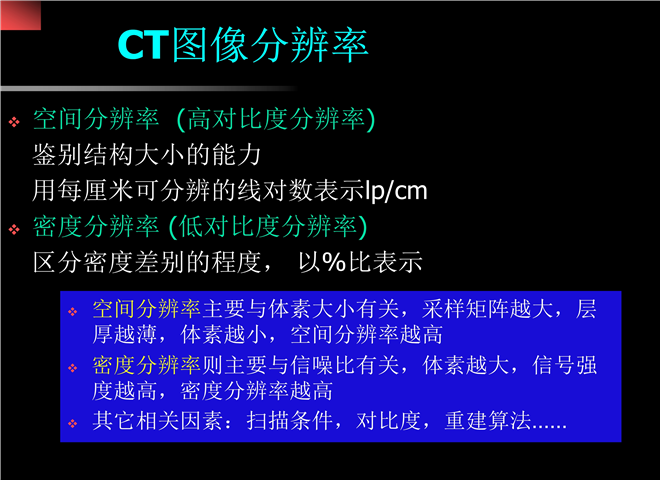 CT图像分辨率

❖ 空间分辨率（高对比度分辨率）
鉴别结构大小的能力
用每厘米可分辨的线对数表示lp/cm

❖ 密度分辨率 (低对比度分辨率)
区分密度差别的程度， 以%比表示

❖ 空间分辨率主要与体素大小有关，采样矩阵越大，层厚越薄，体素越小，空间分辨率越高

❖ 密度分辨率则主要与信噪比有关，体素越大，信号强度越高，密度分辨率越高

❖ 其它相关因素：扫描条件，对比度，重建算法......